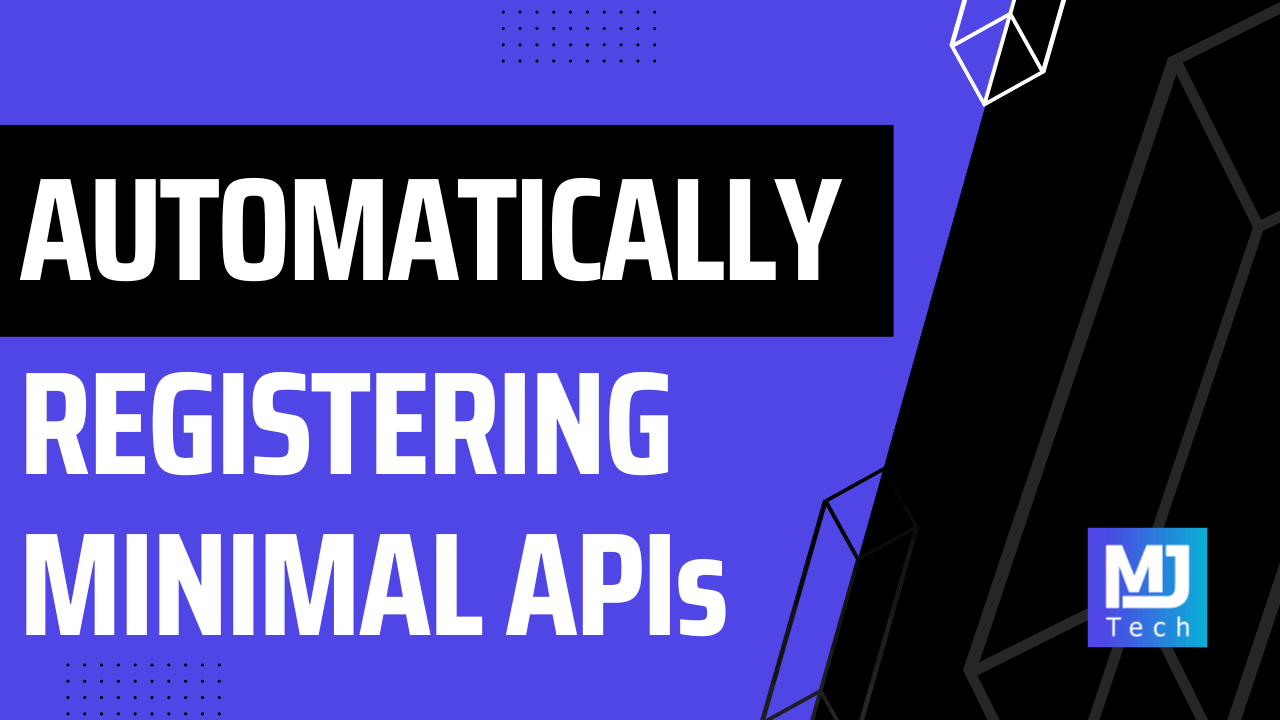 AUTOMATICALLY
REGISTERING
MINIMAL APIs

MJ
Tech